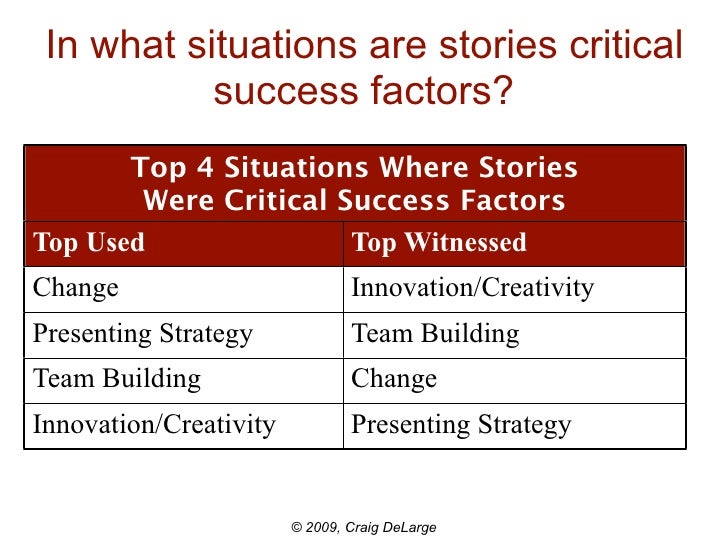 In what situations are stories critical success factors?

Top 4 Situations Where Stories Were Critical Success Factors

| Top Used | Top Witnessed |
|---|---|
| Change | Innovation/Creativity |
| Presenting Strategy | Team Building |
| Team Building | Change |
| Innovation/Creativity | Presenting Strategy |

© 2009, Craig DeLarge